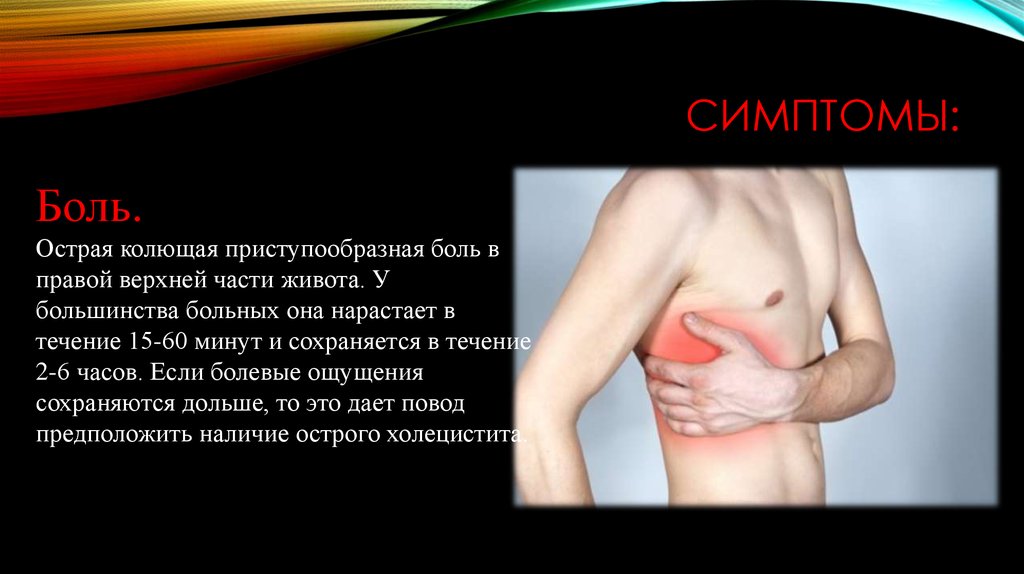 СИМПТОМЫ:

Боль.

Острая колющая приступообразная боль в правой верхней части живота. У большинства больных она нарастает в течение 15-60 минут и сохраняется в течение 2-6 часов. Если болевые ощущения сохраняются дольше, то это дает повод предположить наличие острого холецистита.